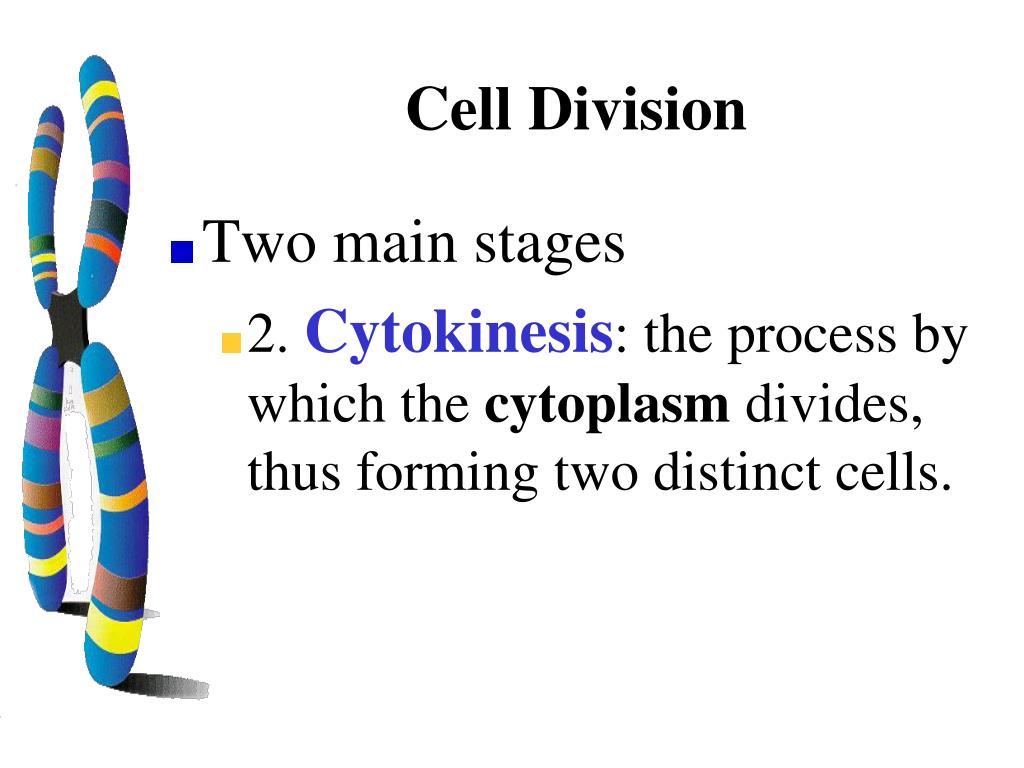 Cell Division

Two main stages

2. Cytokinesis: the process by which the cytoplasm divides, thus forming two distinct cells.